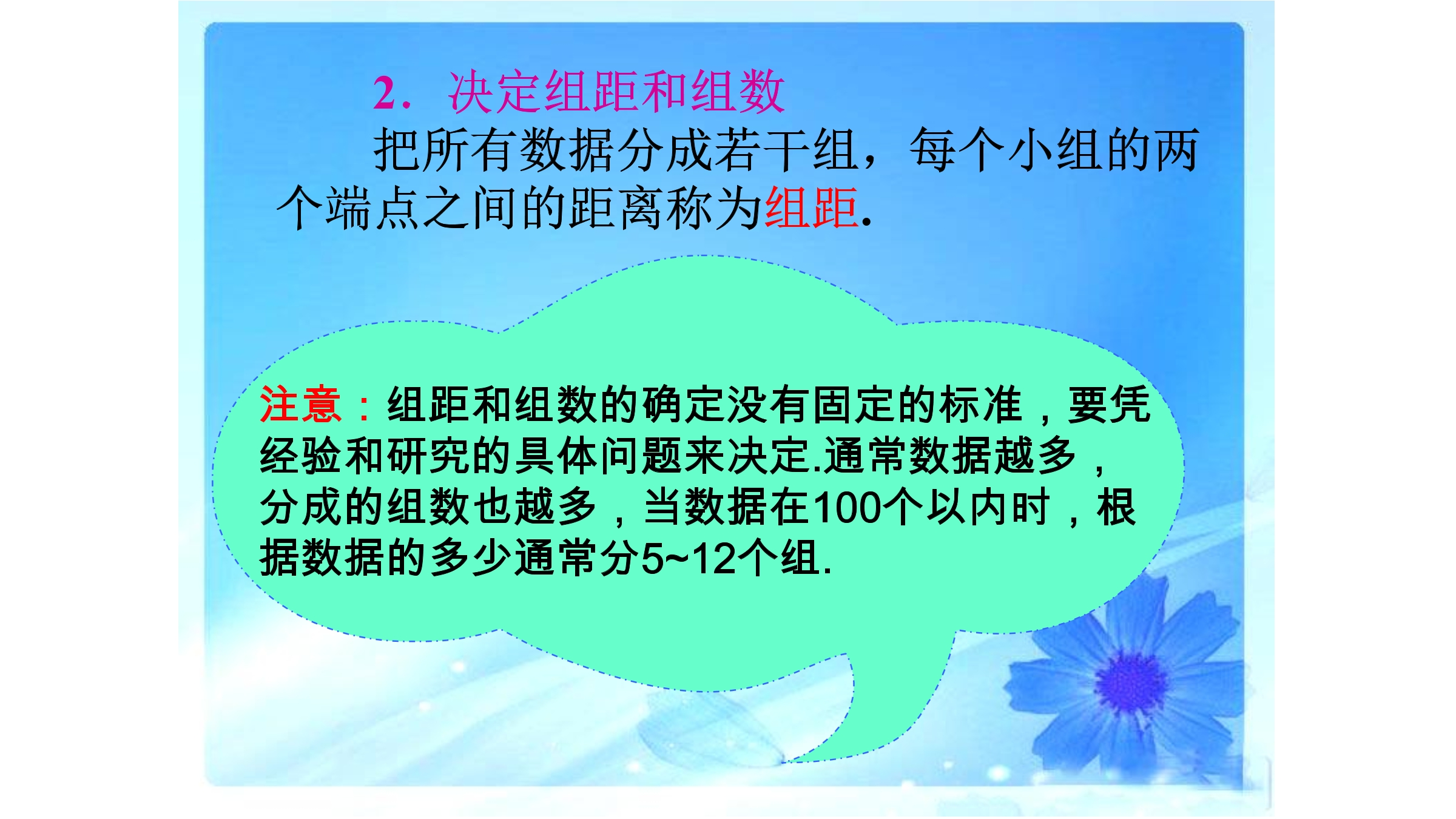 2．决定组距和组数

把所有数据分成若干组，每个小组的两个端点之间的距离称为组距.

注意：组距和组数的确定没有固定的标准，要凭经验和研究的具体问题来决定.通常数据越多，分成的组数也越多，当数据在100个以内时，根据数据的多少通常分5~12个组.